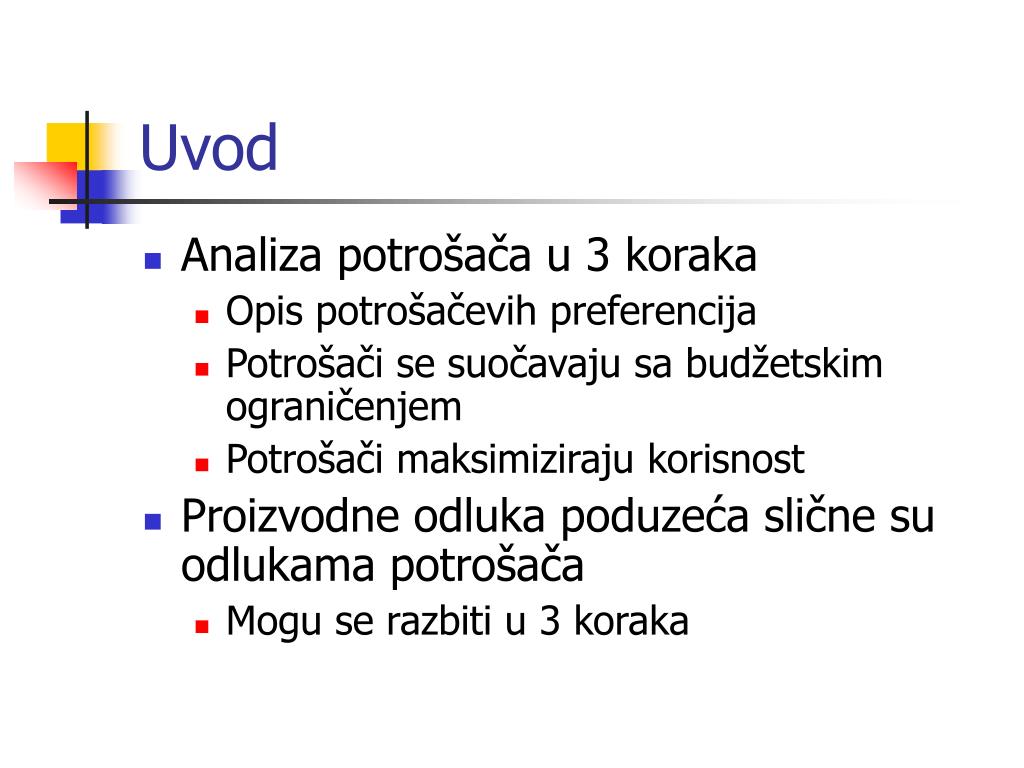 Uvod

Analiza potrošača u 3 koraka

Opis potrošačevih preferencija

Potrošači se suočavaju sa budžetskim ograničenjem

Potrošači maksimiziraju korisnost

Proizvodne odluka poduzeća slične su odlukama potrošača

Mogu se razbiti u 3 koraka